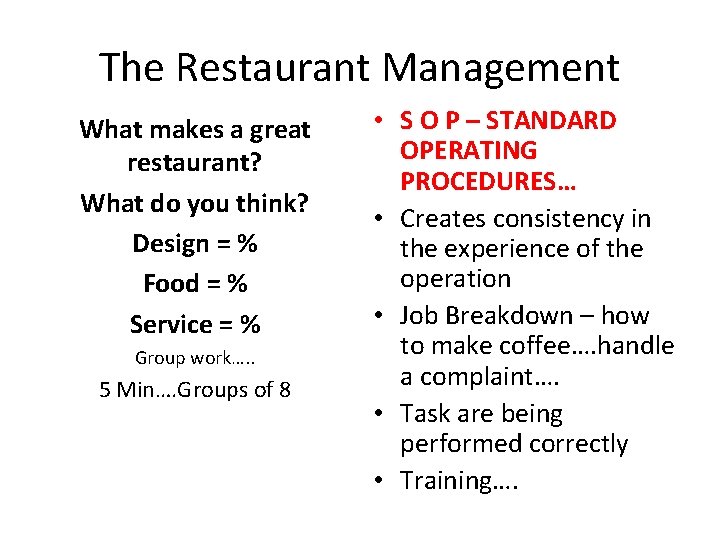 The Restaurant Management

What makes a great restaurant?

What do you think?

Design = %

Food = %

Service = %

Group work…..

5 Min….Groups of 8

• S O P – STANDARD OPERATING PROCEDURES…
• Creates consistency in the experience of the operation
• Job Breakdown – how to make coffee….handle a complaint….
• Task are being performed correctly
• Training….